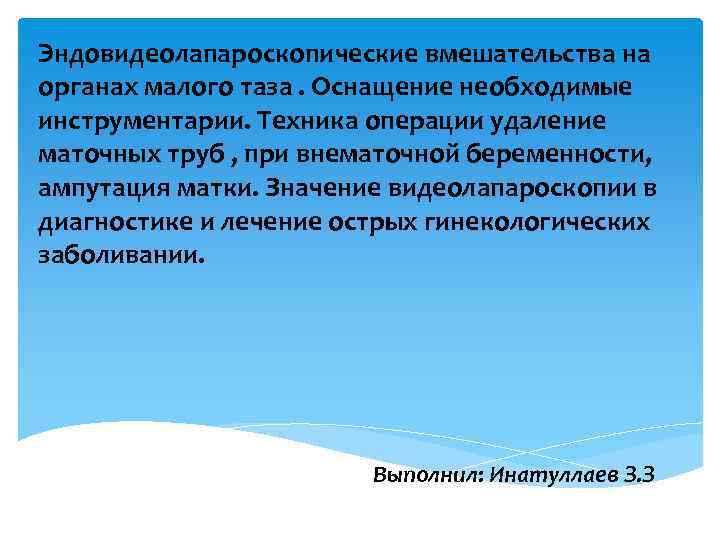 Эндовидеолапароскопические вмешательства на органах малого таза . Оснащение необходимые инструментарии. Техника операции удаление маточных труб , при внематочной беременности, ампутация матки. Значение видеолапароскопии в диагностике и лечение острых гинекологических заболивании.

Выполнил: Инатуллаев З.З